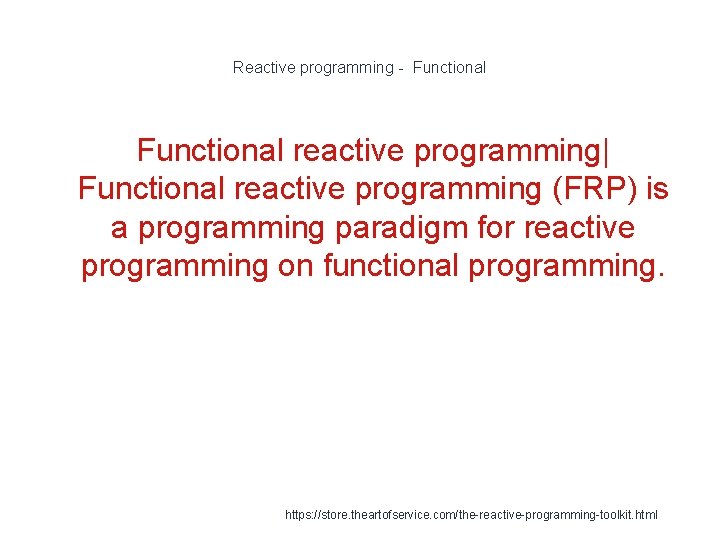 Reactive programming - Functional

Functional reactive programming| Functional reactive programming (FRP) is a programming paradigm for reactive programming on functional programming.

https://store.theartofservice.com/the-reactive-programming-toolkit.html